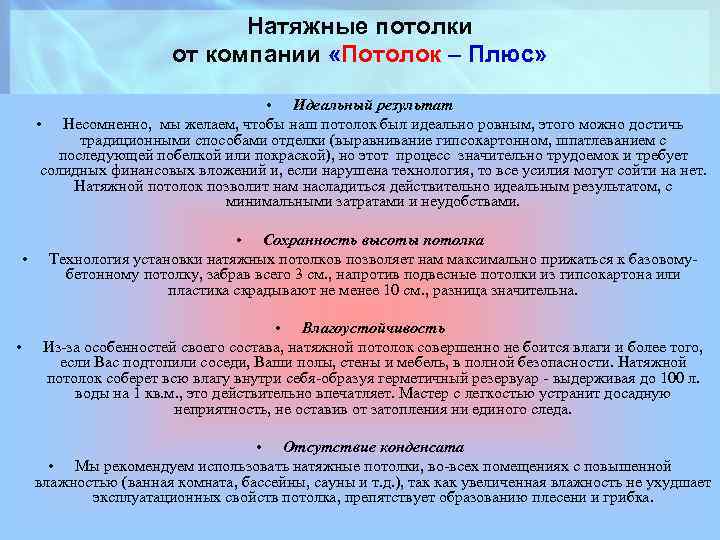 Натяжные потолки
от компании «Потолок – Плюс»

• Идеальный результат

• Несомненно, мы желаем, чтобы наш потолок был идеально ровным, этого можно достичь традиционными способами отделки (выравнивание гипсокартонном, шпатлеванием с последующей побелкой или покраской), но этот процесс значительно трудоемок и требует солидных финансовых вложений и, если нарушена технология, то все усилия могут сойти на нет. Натяжной потолок позволит нам насладиться действительно идеальным результатом, с минимальными затратами и неудобствами.

• Сохранность высоты потолка

• Технология установки натяжных потолков позволяет нам максимально прижаться к базовому-бетонному потолку, забрав всего 3 см., напротив подвесные потолки из гипсокартона или пластика скрадывают не менее 10 см., разница значительна.

• Влагоустойчивость

• Из-за особенностей своего состава, натяжной потолок совершенно не боится влаги и более того, если Вас подтопили соседи, Ваши полы, стены и мебель, в полной безопасности. Натяжной потолок соберет всю влагу внутри себя-образуя герметичный резервуар - выдерживая до 100 л. воды на 1 кв.м., это действительно впечатляет. Мастер с легкостью устранит досадную неприятность, не оставив от затопления ни единого следа.

• Отсутствие конденсата

• Мы рекомендуем использовать натяжные потолки, во-всех помещениях с повышенной влажностью (ванная комната, бассейны, сауны и т.д.), так как увеличенная влажность не ухудшает эксплуатационных свойств потолка, препятствует образованию плесени и грибка.